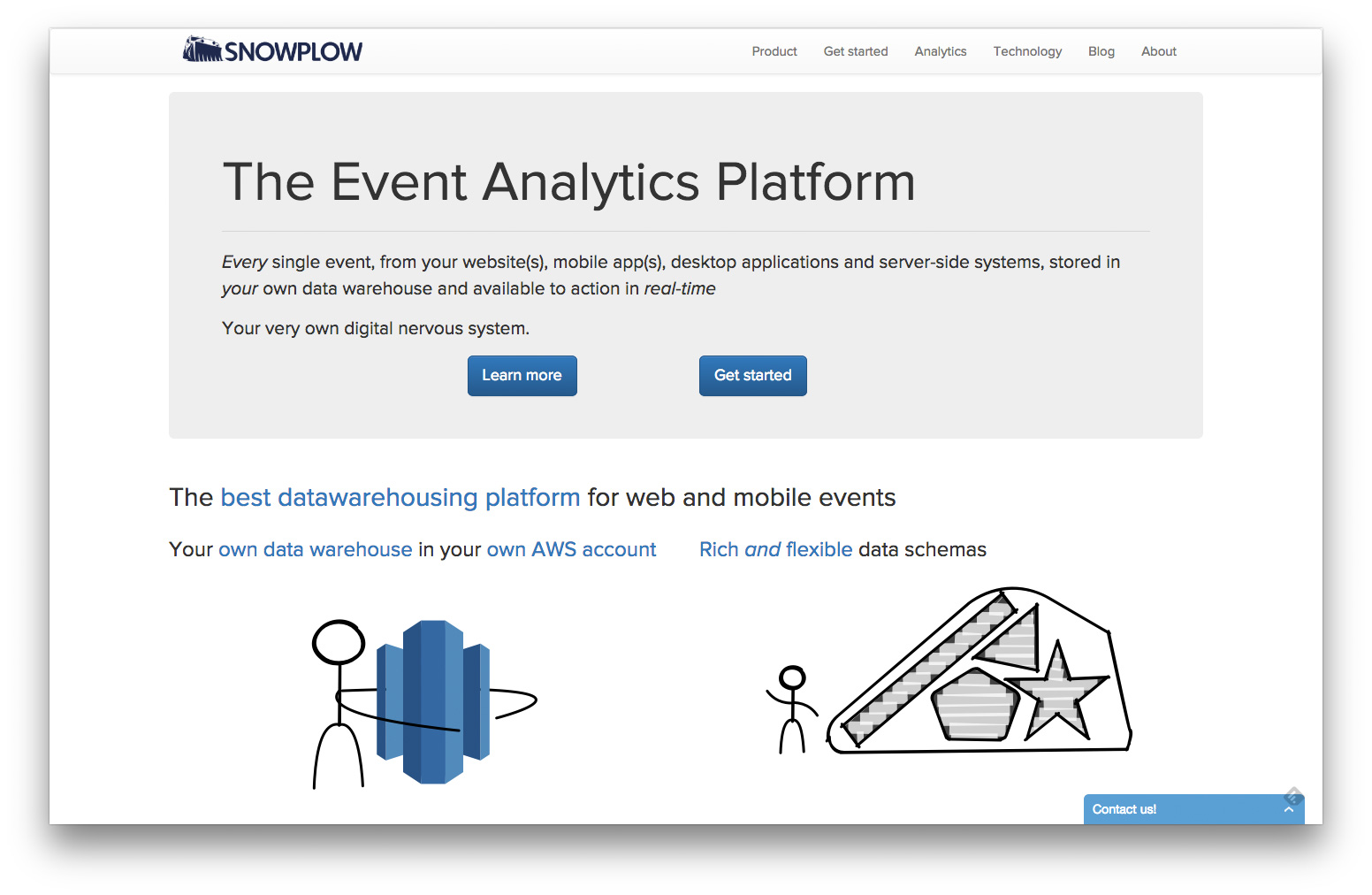 SNOWPLOW

Product Get started Analytics Technology Blog About

The Event Analytics Platform

Every single event, from your website(s), mobile app(s), desktop applications and server-side systems, stored in your own data warehouse and available to action in real-time

Your very own digital nervous system.

Learn more

Get started

The best datawarehousing platform for web and mobile events

Your own data warehouse in your own AWS account

Rich and flexible data schemas

Contact us!